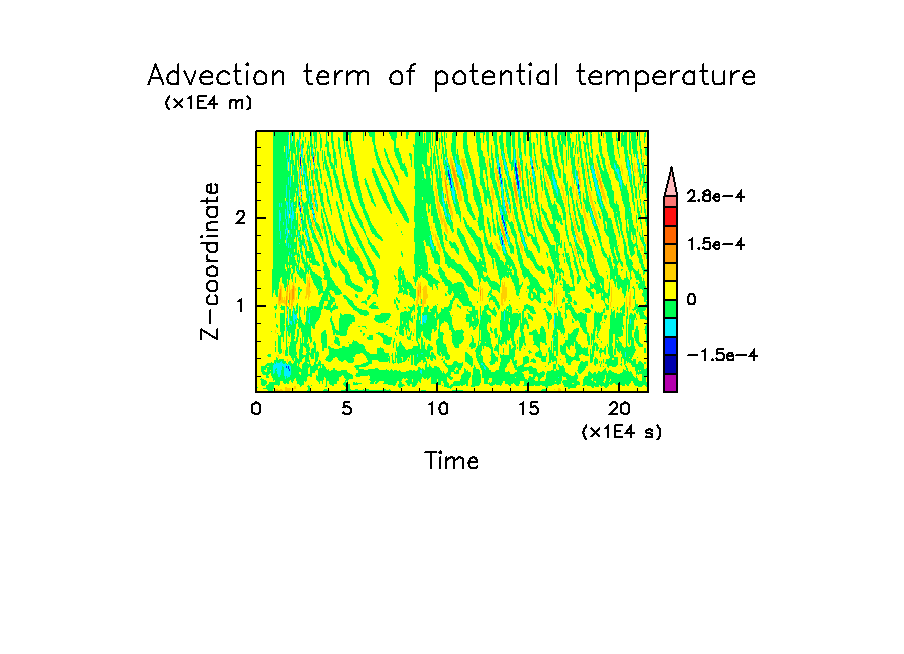 Advection term of potential temperature
(x1E4 m)

Z-coordinate
2
1

0
5
10
15
20
(x1E4 s)
Time

2.8e-4
1.5e-4
0
-1.5e-4